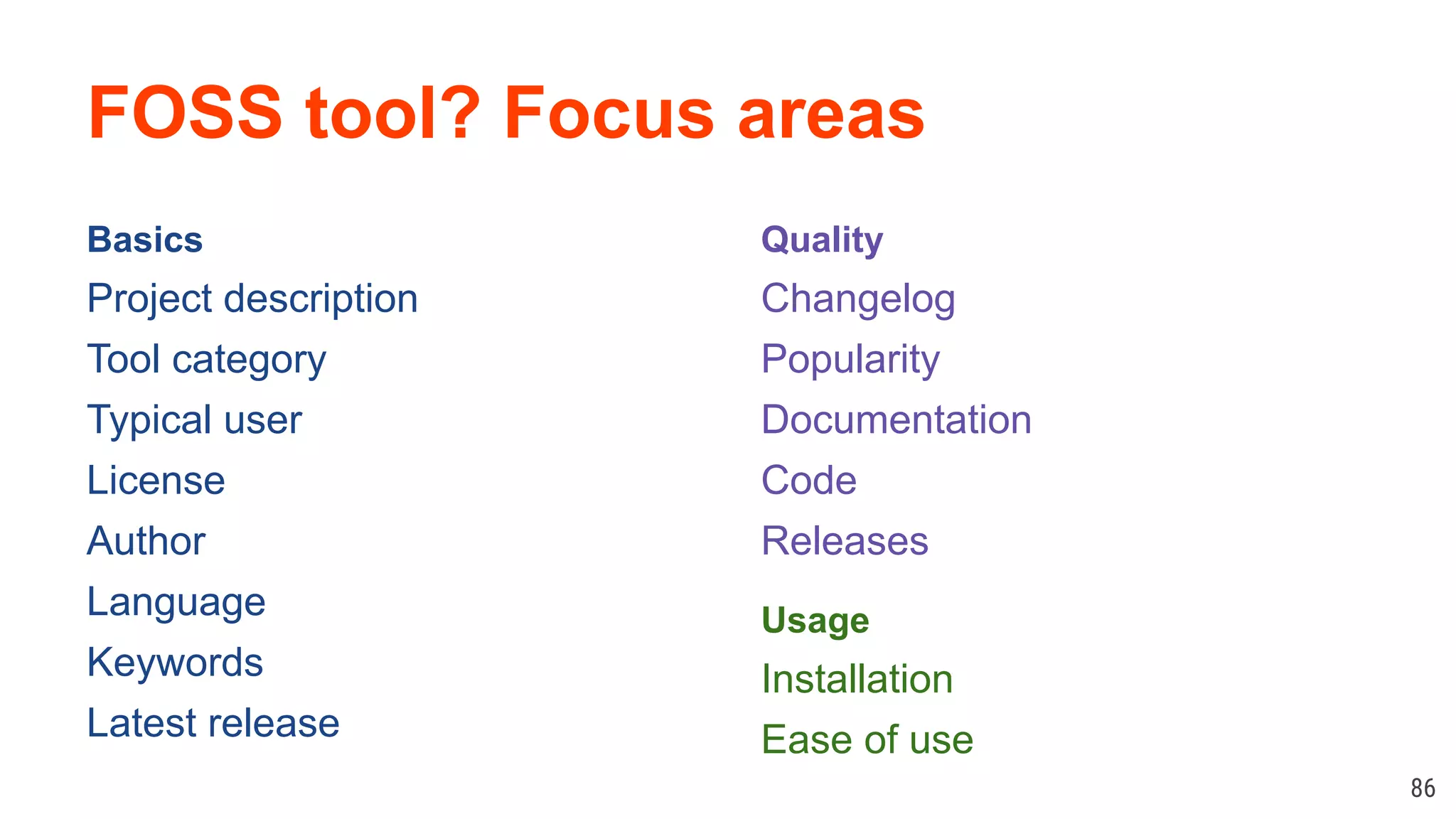 FOSS tool? Focus areas

Basics
Project description
Tool category
Typical user
License
Author
Language
Keywords
Latest release

Quality
Changelog
Popularity
Documentation
Code
Releases

Usage
Installation
Ease of use

86